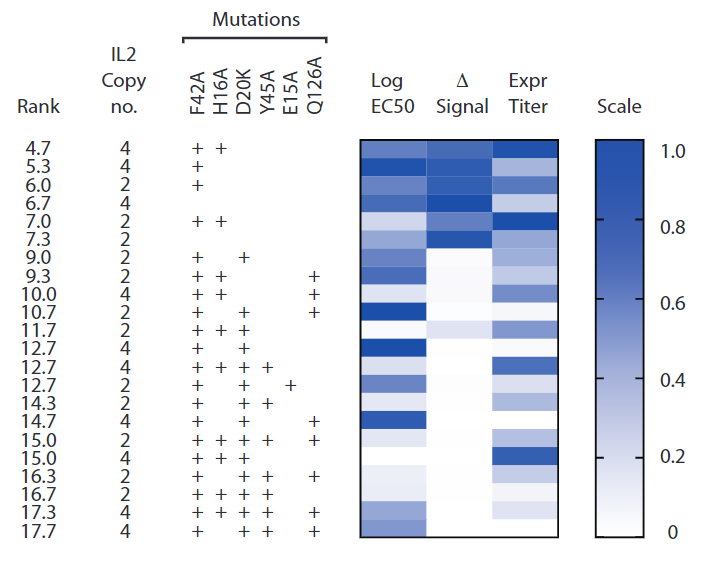 Mutations

| Rank | IL2 Copy no. | F42A | H16A | D20K | Y45A | E15A | Q126A |
|---|---|---|---|---|---|---|---|
| 4.7 | 4 | + | + | | | | |
| 5.3 | 4 | + | | | | | |
| 6.0 | 2 | + | | | | | |
| 6.7 | 4 | | | | | | |
| 7.0 | 2 | + | + | | | | |
| 7.3 | 2 | | | | | | |
| 9.0 | 2 | + | | + | | | |
| 9.3 | 2 | + | + | | | | + |
| 10.0 | 4 | + | + | | | | + |
| 10.7 | 2 | + | | + | | | + |
| 11.7 | 2 | + | + | + | | | |
| 12.7 | 4 | + | | + | | | |
| 12.7 | 4 | + | + | + | + | | |
| 12.7 | 2 | + | | + | | + | |
| 14.3 | 2 | + | | + | + | | |
| 14.7 | 4 | + | | + | | | + |
| 15.0 | 2 | + | + | + | + | | + |
| 15.0 | 4 | + | + | + | | | |
| 16.3 | 2 | + | | + | + | | + |
| 16.7 | 2 | + | + | + | + | | |
| 17.3 | 4 | + | + | + | + | | + |
| 17.7 | 4 | + | | + | + | | + |

Log EC50
Δ Signal
Expr Titer

Scale
1.0
0.8
0.6
0.4
0.2
0